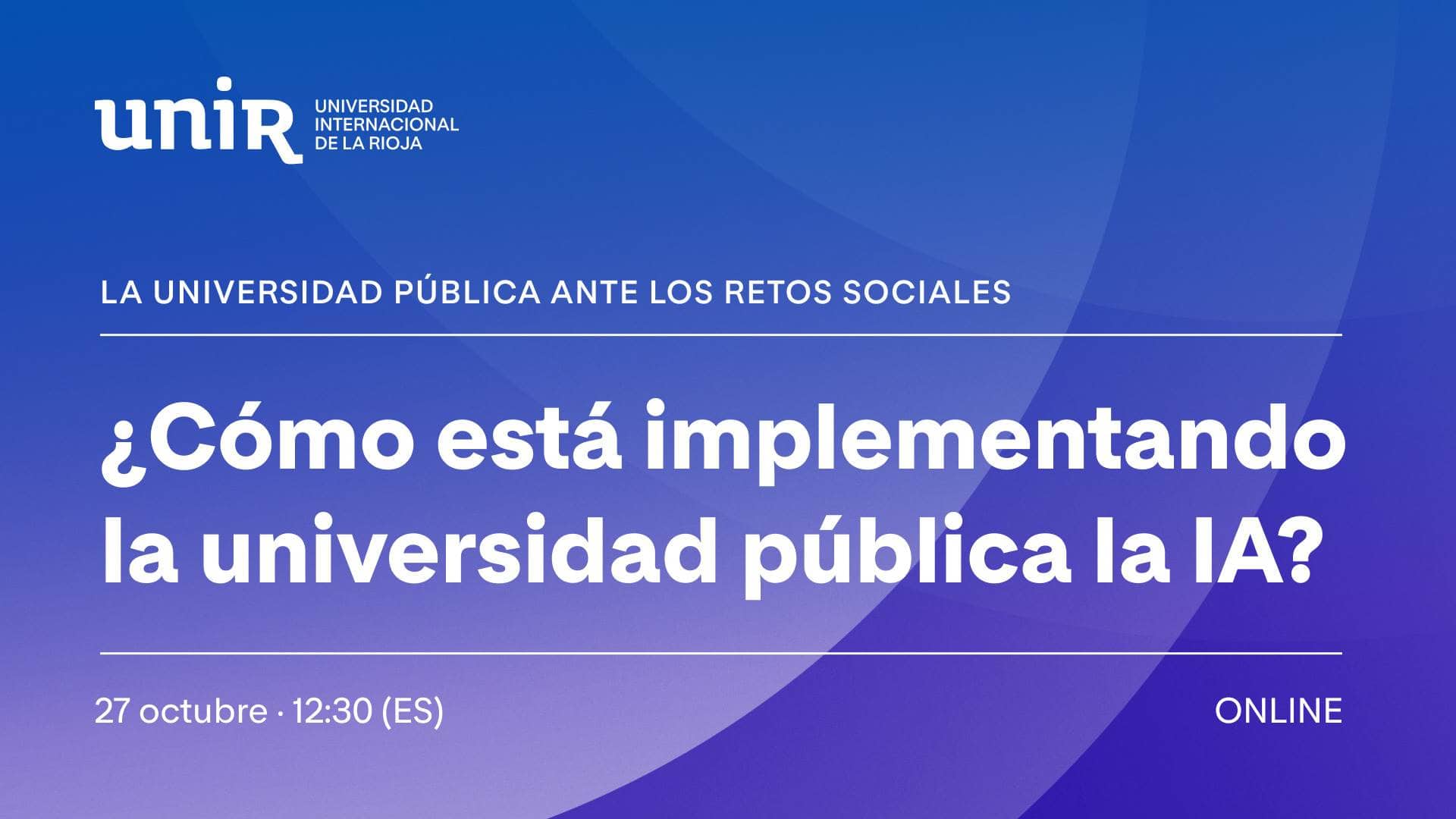 unir UNIVERSIDAD INTERNACIONAL DE LA RIOJA

LA UNIVERSIDAD PÚBLICA ANTE LOS RETOS SOCIALES

¿Cómo está implementando la universidad pública la IA?

27 octubre · 12:30 (ES)

ONLINE